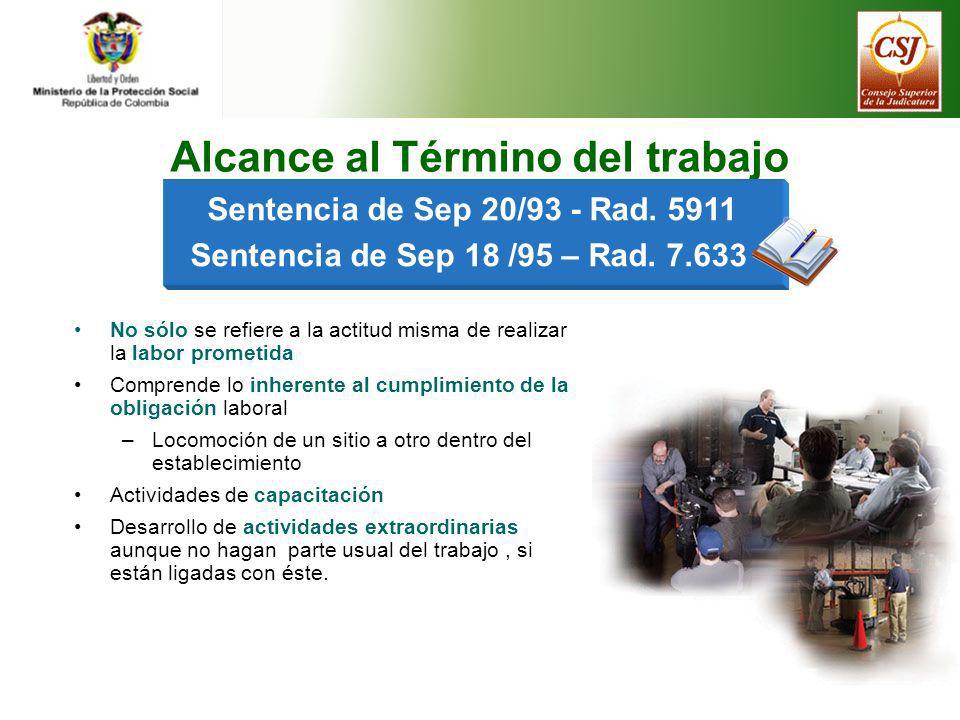 Libertad y Orden
Ministerio de la Protección Social
República de Colombia

CSJ
Consejo Superior de la Judicatura

Alcance al Término del trabajo

Sentencia de Sep 20/93 - Rad. 5911
Sentencia de Sep 18 /95 – Rad. 7.633

• No sólo se refiere a la actitud misma de realizar la labor prometida
• Comprende lo inherente al cumplimiento de la obligación laboral
– Locomoción de un sitio a otro dentro del establecimiento
• Actividades de capacitación
• Desarrollo de actividades extraordinarias aunque no hagan parte usual del trabajo , si están ligadas con éste.